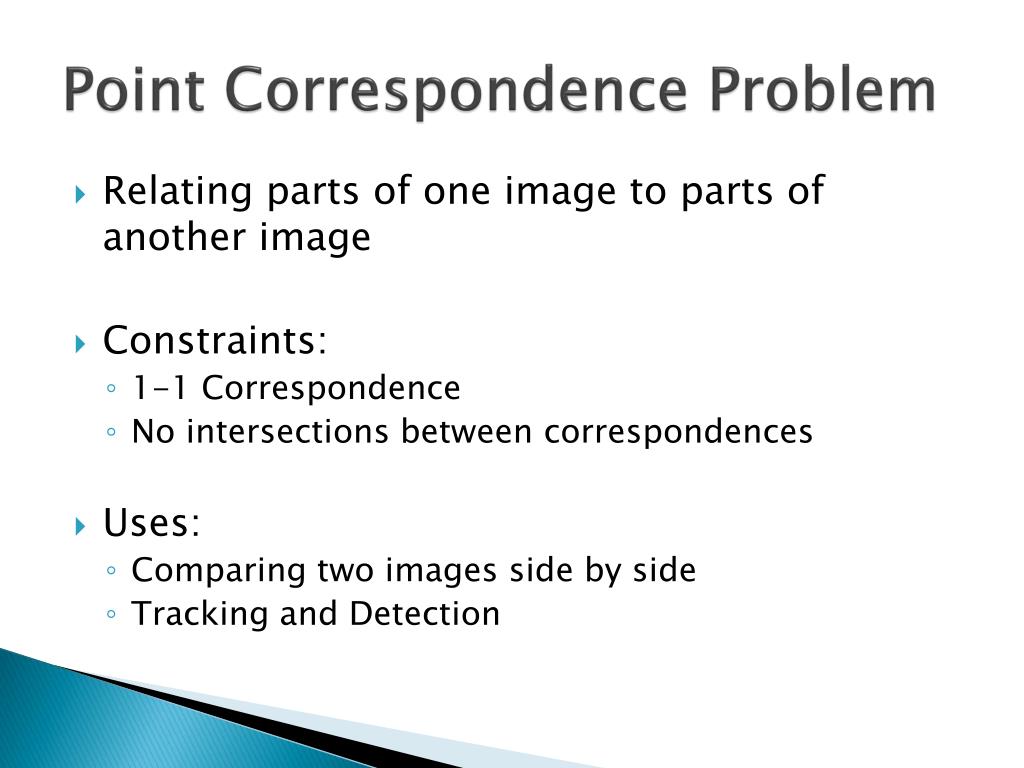 Point Correspondence Problem

Relating parts of one image to parts of another image

Constraints:
1-1 Correspondence
No intersections between correspondences

Uses:
Comparing two images side by side
Tracking and Detection